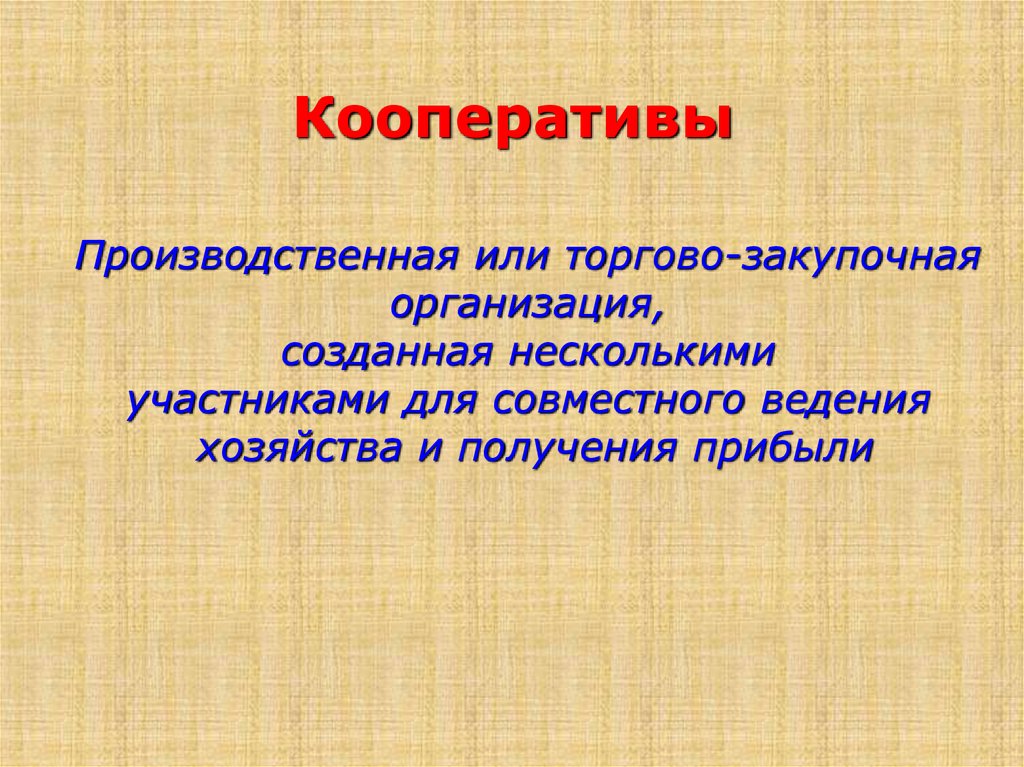 Кооперативы

Производственная или торгово-закупочная организация,
созданная несколькими участниками для совместного ведения хозяйства и получения прибыли